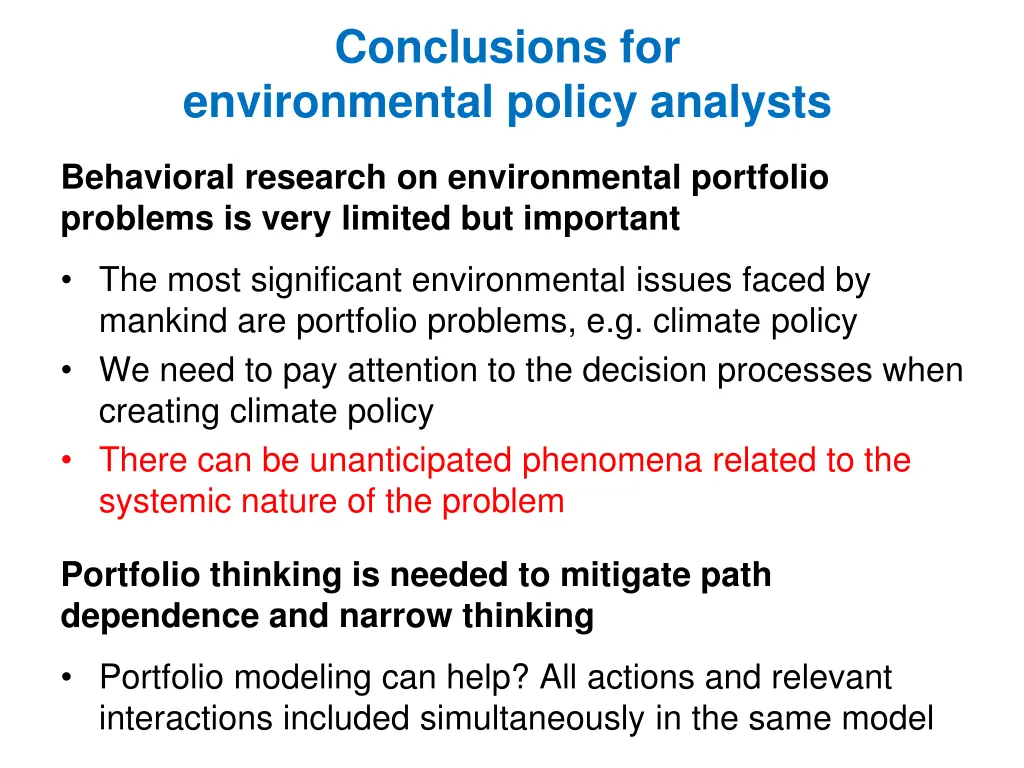 Conclusions for
environmental policy analysts

Behavioral research on environmental portfolio problems is very limited but important

• The most significant environmental issues faced by mankind are portfolio problems, e.g. climate policy
• We need to pay attention to the decision processes when creating climate policy
• There can be unanticipated phenomena related to the systemic nature of the problem

Portfolio thinking is needed to mitigate path dependence and narrow thinking

• Portfolio modeling can help? All actions and relevant interactions included simultaneously in the same model